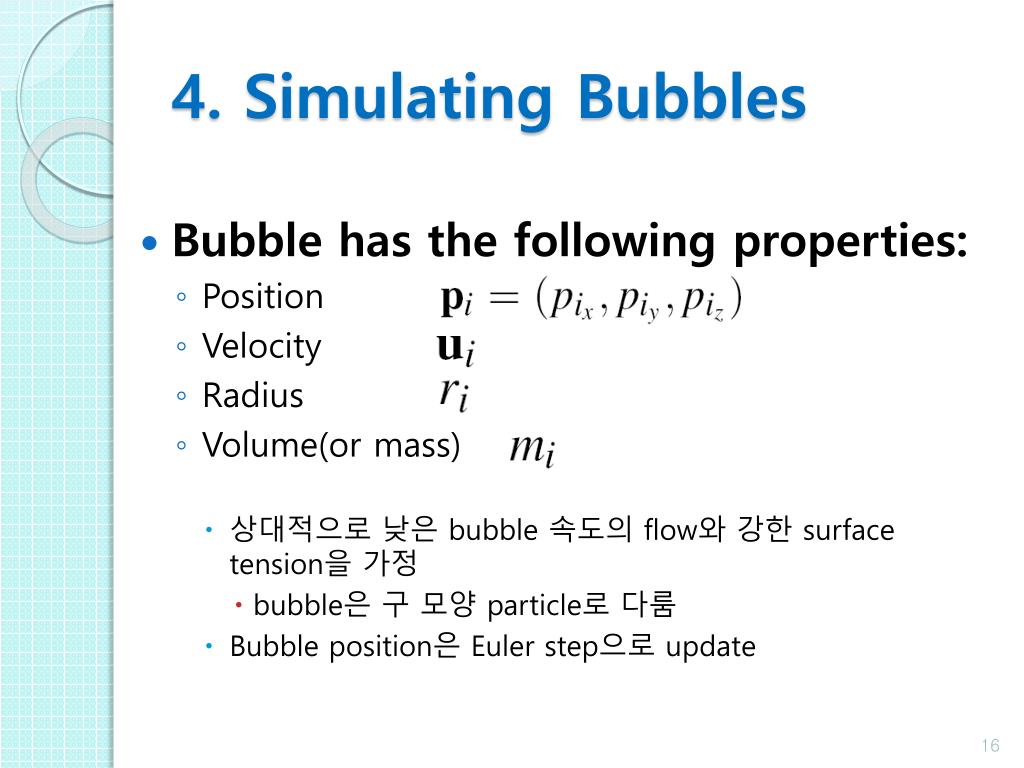 4. Simulating Bubbles

• Bubble has the following properties:
◦ Position $\mathbf{p}_i = (p_{i_x}, p_{i_y}, p_{i_z})$
◦ Velocity $\mathbf{u}_i$
◦ Radius $r_i$
◦ Volume(or mass) $m_i$

• 상대적으로 낮은 bubble 속도의 flow와 강한 surface tension을 가정
• bubble은 구 모양 particle로 다룸
• Bubble position은 Euler step으로 update

16